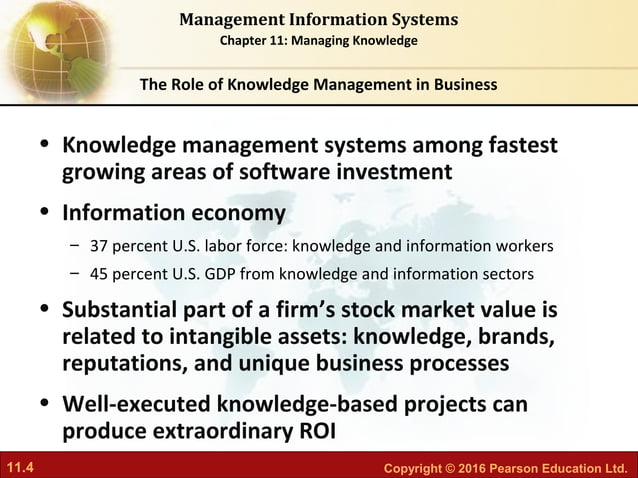 Management Information Systems
Chapter 11: Managing Knowledge

The Role of Knowledge Management in Business

• Knowledge management systems among fastest growing areas of software investment

• Information economy
– 37 percent U.S. labor force: knowledge and information workers
– 45 percent U.S. GDP from knowledge and information sectors

• Substantial part of a firm's stock market value is related to intangible assets: knowledge, brands, reputations, and unique business processes

• Well-executed knowledge-based projects can produce extraordinary ROI

11.4

Copyright © 2016 Pearson Education Ltd.